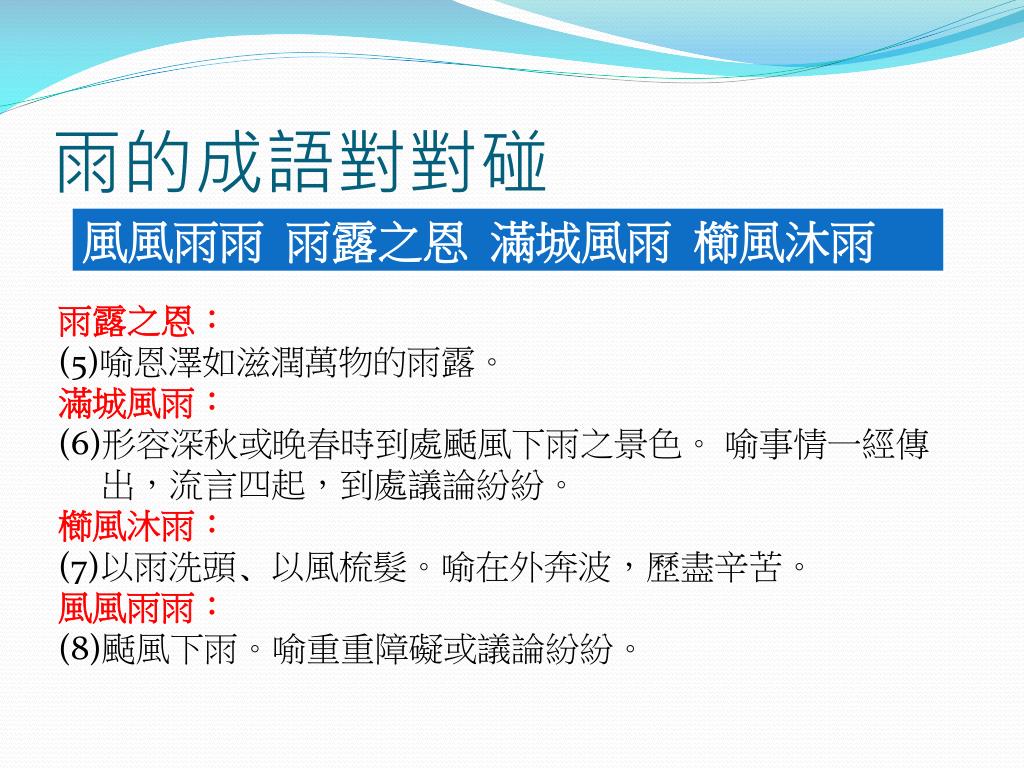 雨的成語對對碰

風風雨雨 雨露之恩 滿城風雨 櫛風沐雨

雨露之恩：
(5)喻恩澤如滋潤萬物的雨露。
滿城風雨：
(6)形容深秋或晚春時到處颳風下雨之景色。 喻事情一經傳出，流言四起，到處議論紛紛。
櫛風沐雨：
(7)以雨洗頭、以風梳髮。喻在外奔波，歷盡辛苦。
風風雨雨：
(8)颳風下雨。喻重重障礙或議論紛紛。